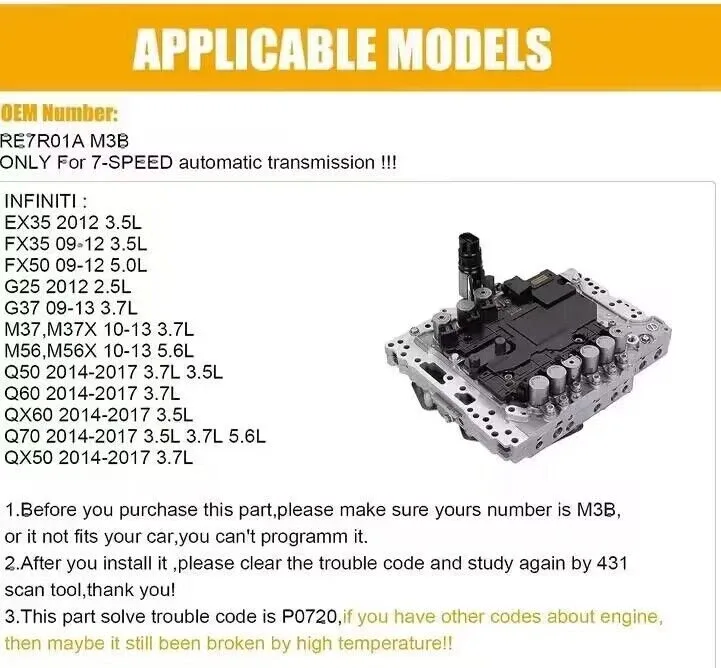 APPLICABLE MODELS

OEM Number:

RE7R01A M3B
ONLY For 7-SPEED automatic transmission !!!

INFINITI :
EX35 2012 3.5L
FX35 09-12 3.5L
FX50 09-12 5.0L
G25 2012 2.5L
G37 09-13 3.7L
M37,M37X 10-13 3.7L
M56,M56X 10-13 5.6L
Q50 2014-2017 3.7L 3.5L
Q60 2014-2017 3.7L
QX60 2014-2017 3.5L
Q70 2014-2017 3.5L 3.7L 5.6L
QX50 2014-2017 3.7L

1.Before you purchase this part,please make sure yours number is M3B, or it not fits your car,you can't programm it.
2.After you install it ,please clear the trouble code and study again by 431 scan tool,thank you!
3.This part solve trouble code is P0720,if you have other codes about engine, then maybe it still been broken by high temperature!!